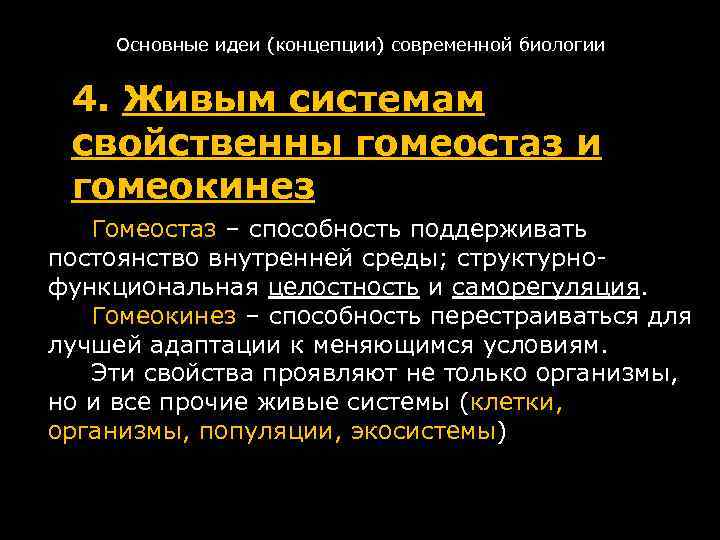 Основные идеи (концепции) современной биологии

4. Живым системам свойственны гомеостаз и гомеокинез

Гомеостаз – способность поддерживать постоянство внутренней среды; структурно-функциональная целостность и саморегуляция.

Гомеокинез – способность перестраиваться для лучшей адаптации к меняющимся условиям.

Эти свойства проявляют не только организмы, но и все прочие живые системы (клетки, организмы, популяции, экосистемы)